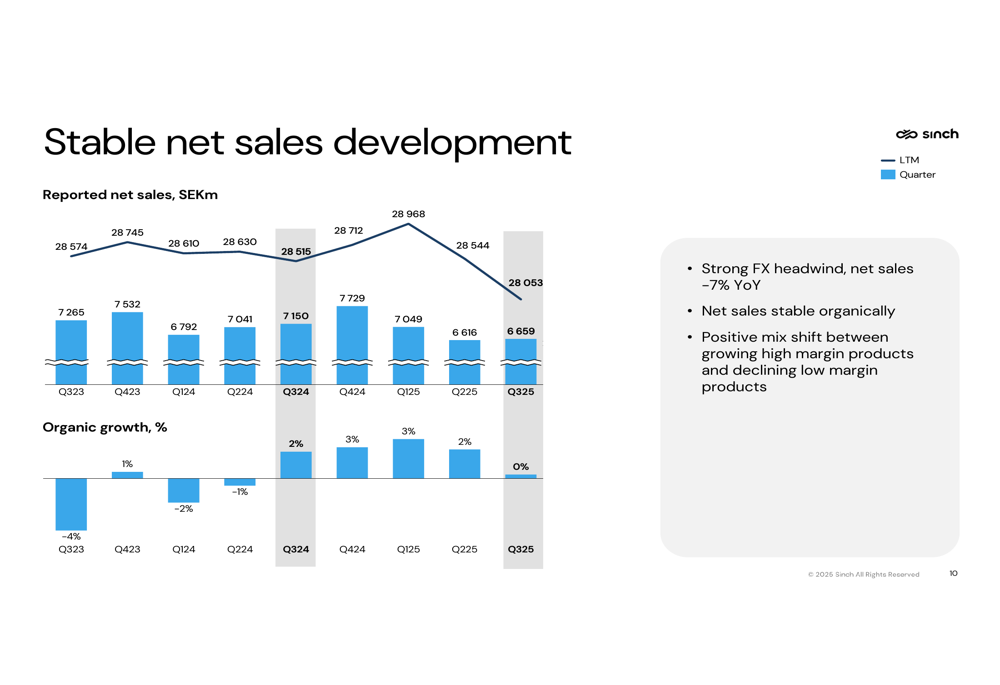 Stable net sales development

sinch

LTM
Quarter

Reported net sales, SEKm

28 574 28 745 28 610 28 630 28 515 28 712 28 968 28 544 28 053

7 265 7 532 6 792 7 041 7 150 7 729 7 049 6 616 6 659

Q323 Q423 Q124 Q224 Q324 Q424 Q125 Q225 Q325

Organic growth, %

-4% 1% -2% -1% 2% 3% 3% 2% 0%

Q323 Q423 Q124 Q224 Q324 Q424 Q125 Q225 Q325

• Strong FX headwind, net sales -7% YoY
• Net sales stable organically
• Positive mix shift between growing high margin products and declining low margin products

© 2025 Sinch All Rights Reserved 10